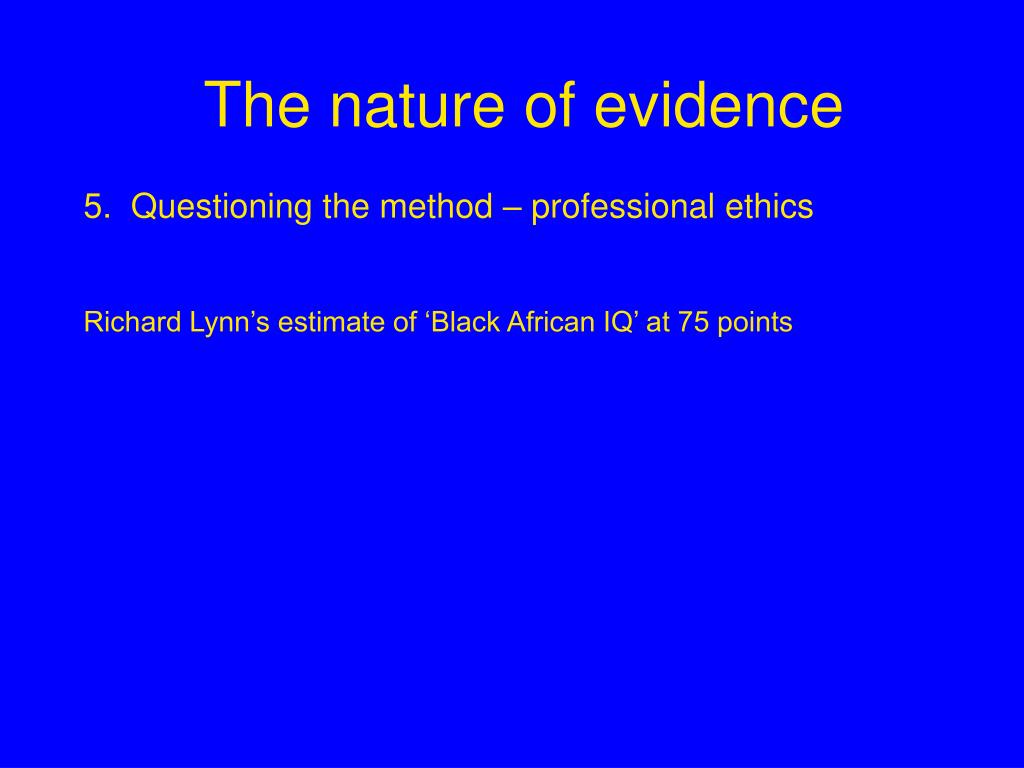 The nature of evidence

5. Questioning the method – professional ethics

Richard Lynn’s estimate of ‘Black African IQ’ at 75 points